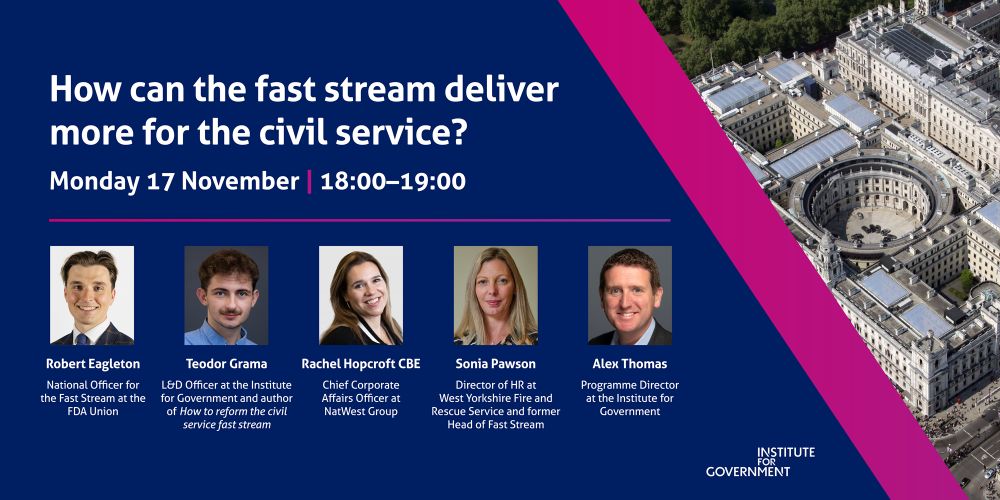 How can the fast stream deliver more for the civil service?

Monday 17 November | 18:00–19:00

Robert Eagleton
National Officer for the Fast Stream at the FDA Union

Teodor Grama
L&D Officer at the Institute for Government and author of How to reform the civil service fast stream

Rachel Hopcroft CBE
Chief Corporate Affairs Officer at NatWest Group

Sonia Pawson
Director of HR at West Yorkshire Fire and Rescue Service and former Head of Fast Stream

Alex Thomas
Programme Director at the Institute for Government

INSTITUTE FOR GOVERNMENT